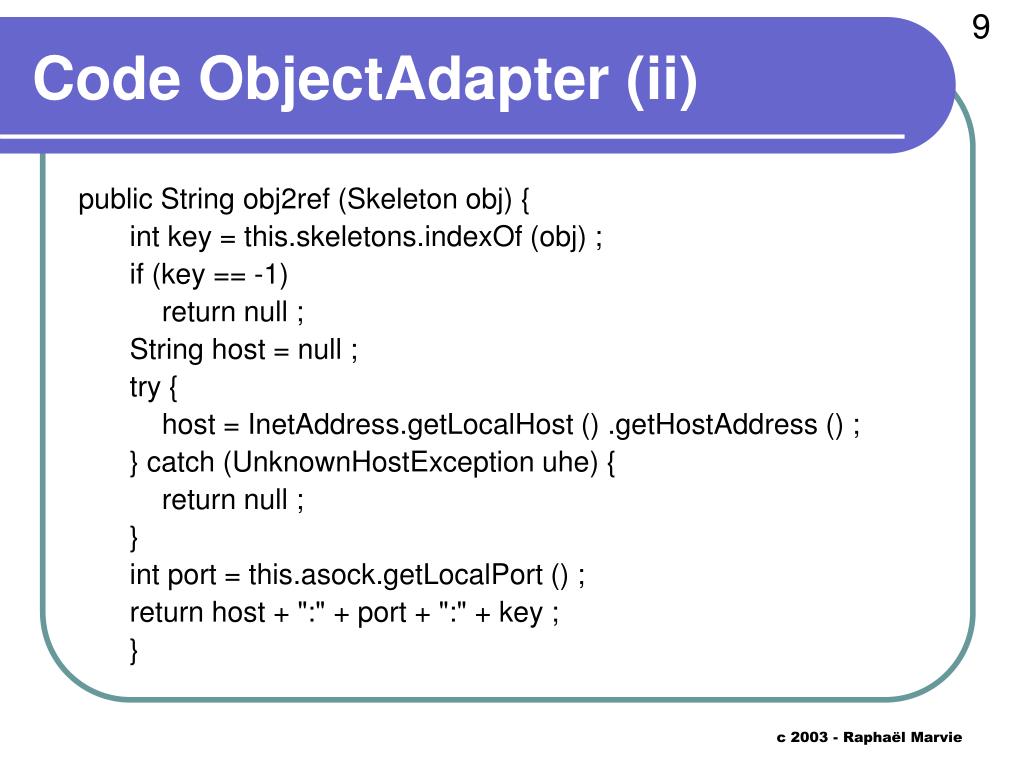 9

Code ObjectAdapter (ii)

public String obj2ref (Skeleton obj) {
int key = this.skeletons.indexOf (obj) ;
if (key == -1)
return null ;
String host = null ;
try {
host = InetAddress.getLocalHost () .getHostAddress () ;
} catch (UnknownHostException uhe) {
return null ;
}
int port = this.asock.getLocalPort () ;
return host + ":" + port + ":" + key ;
}

c 2003 - Raphaël Marvie